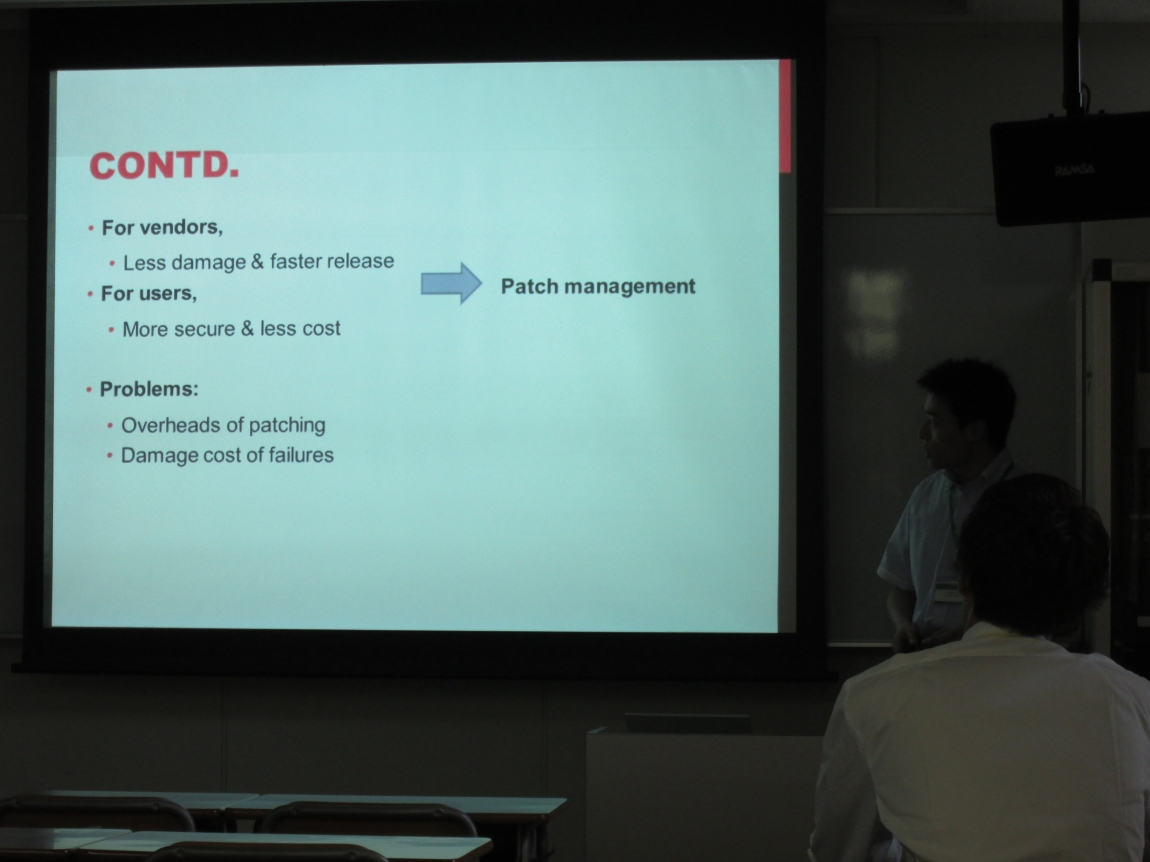 CONTD.

• For vendors,
  • Less damage & faster release
• For users,
  • More secure & less cost

Patch management

• Problems:
  • Overheads of patching
  • Damage cost of failures

RAMSA